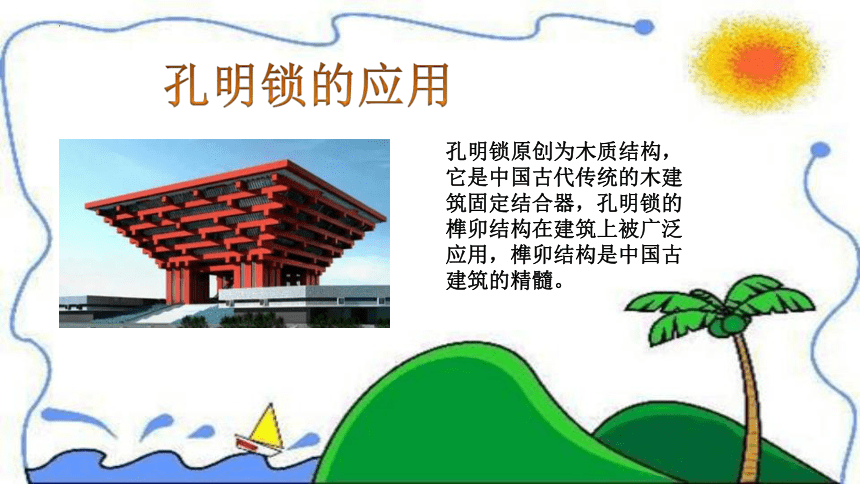 孔明锁的应用

孔明锁原创为木质结构，它是中国古代传统的木建筑固定结合器，孔明锁的榫卯结构在建筑上被广泛应用，榫卯结构是中国古建筑的精髓。